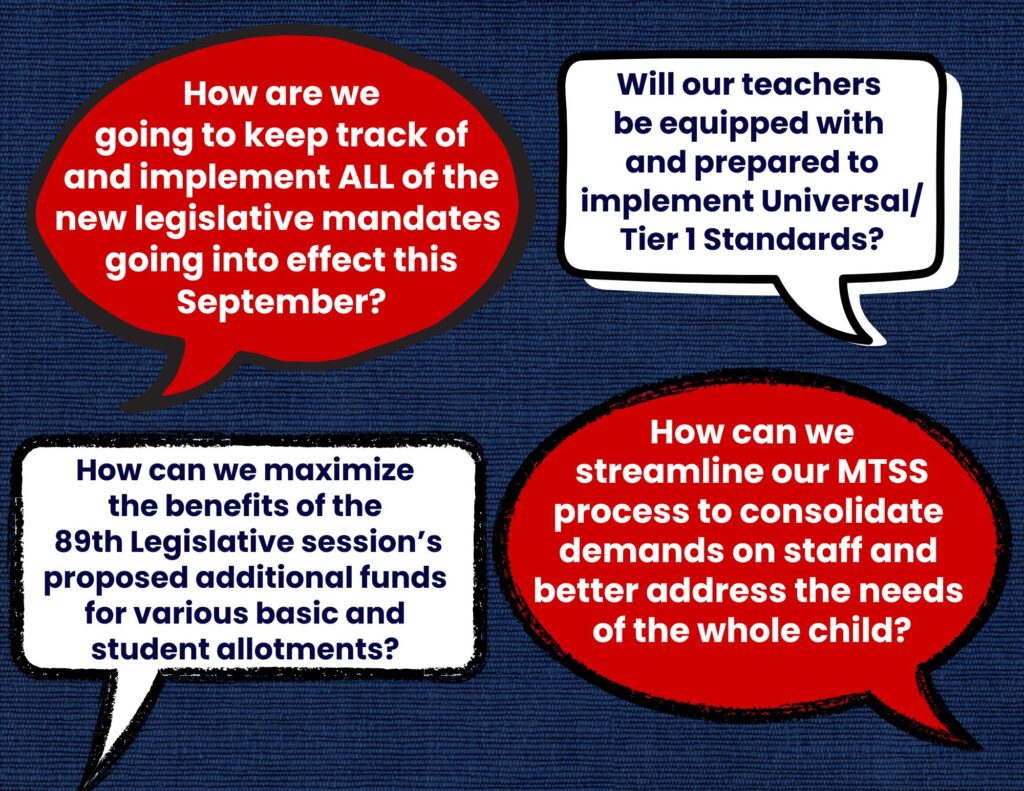 How are we going to keep track of and implement ALL of the new legislative mandates going into effect this September?

Will our teachers be equipped with and prepared to implement Universal/ Tier 1 Standards?

How can we maximize the benefits of the 89th Legislative session's proposed additional funds for various basic and student allotments?

How can we streamline our MTSS process to consolidate demands on staff and better address the needs of the whole child?